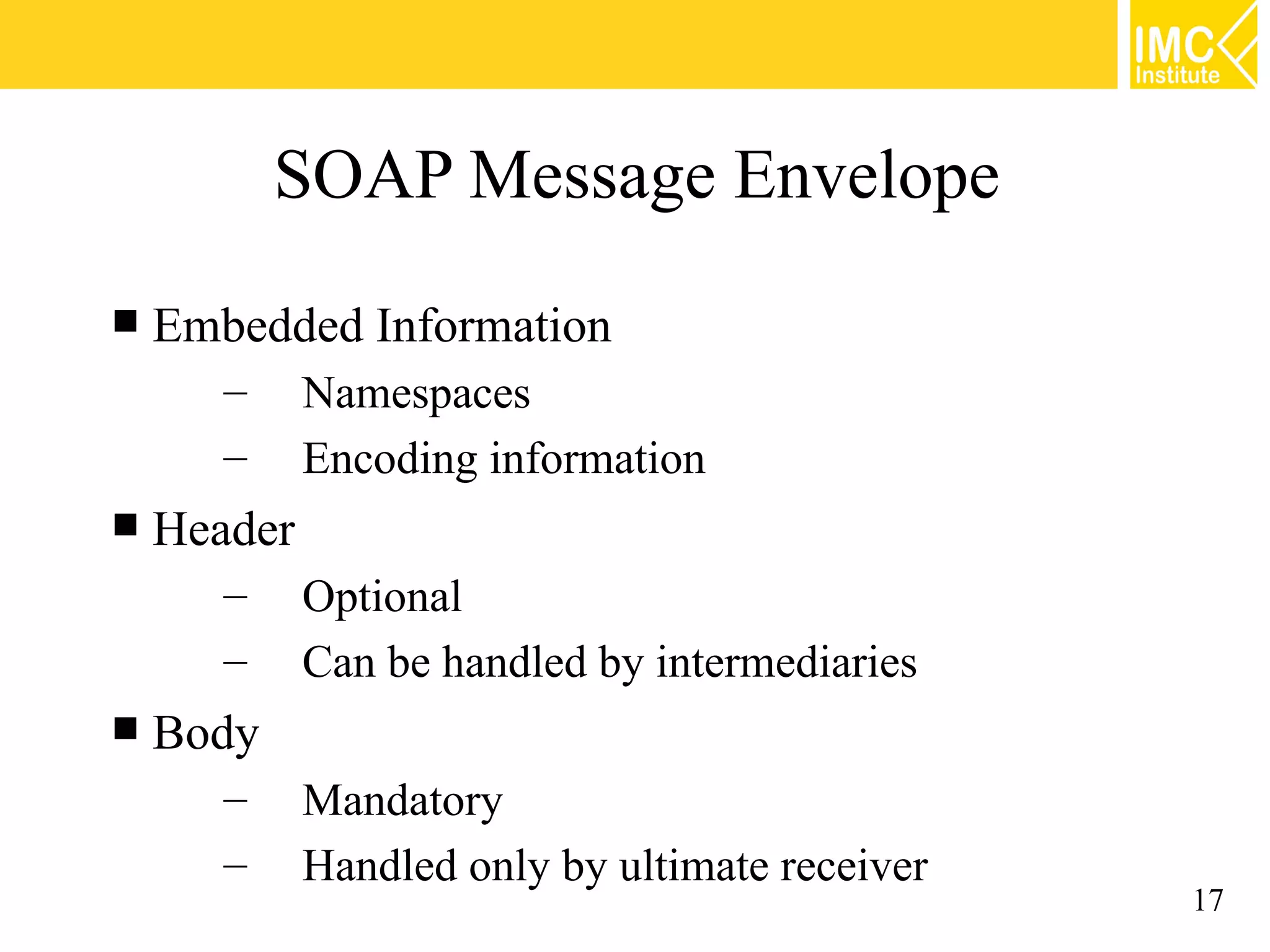 IMC
Institute

SOAP Message Envelope

■ Embedded Information
– Namespaces
– Encoding information

■ Header
– Optional
– Can be handled by intermediaries

■ Body
– Mandatory
– Handled only by ultimate receiver

17